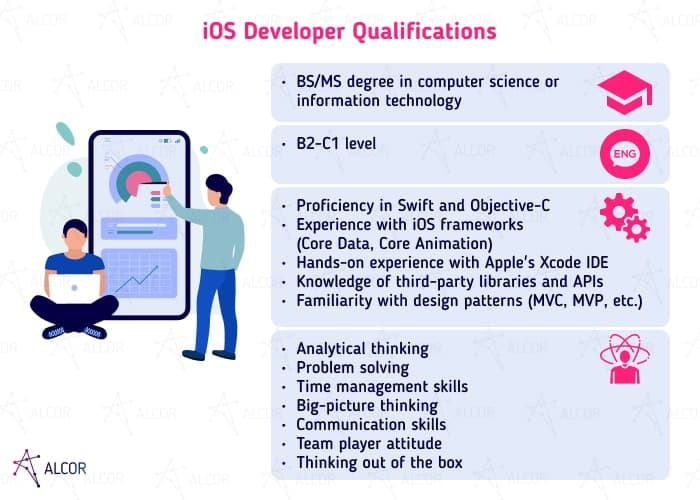 iOS Developer Qualifications

• BS/MS degree in computer science or information technology

• B2-C1 level

ENG

• Proficiency in Swift and Objective-C
• Experience with iOS frameworks (Core Data, Core Animation)
• Hands-on experience with Apple's Xcode IDE
• Knowledge of third-party libraries and APIs
• Familiarity with design patterns (MVC, MVP, etc.)

• Analytical thinking
• Problem solving
• Time management skills
• Big-picture thinking
• Communication skills
• Team player attitude
• Thinking out of the box

ALCOR